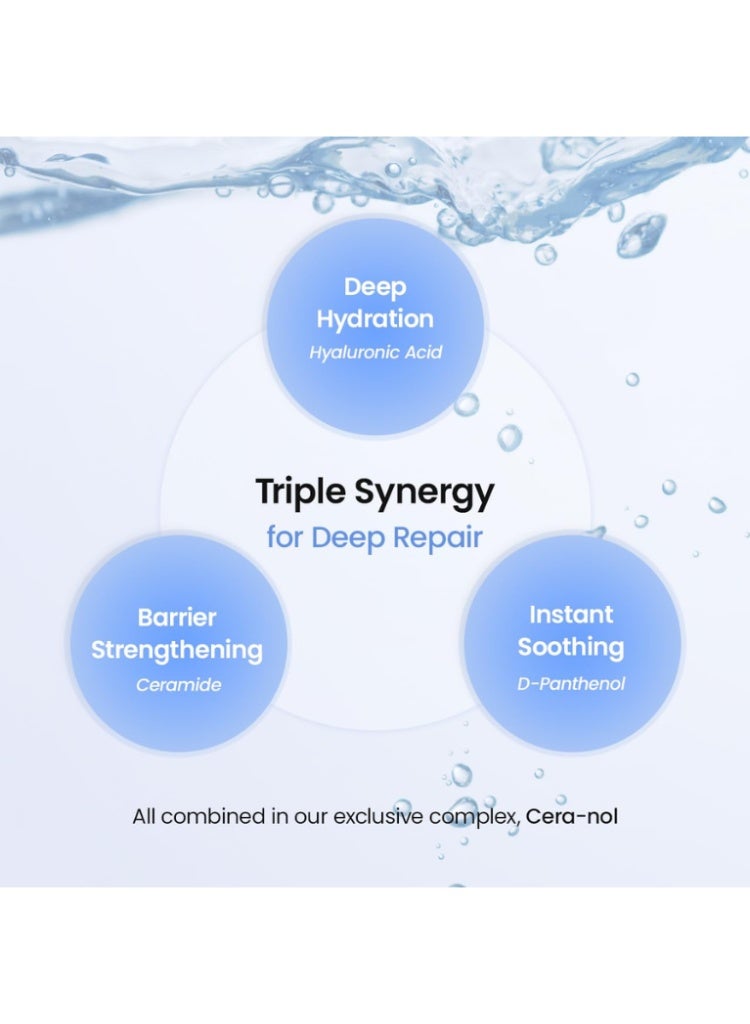 Deep Hydration
Hyaluronic Acid

Triple Synergy
for Deep Repair

Barrier Strengthening
Ceramide

Instant Soothing
D-Panthenol

All combined in our exclusive complex, Cera-nol